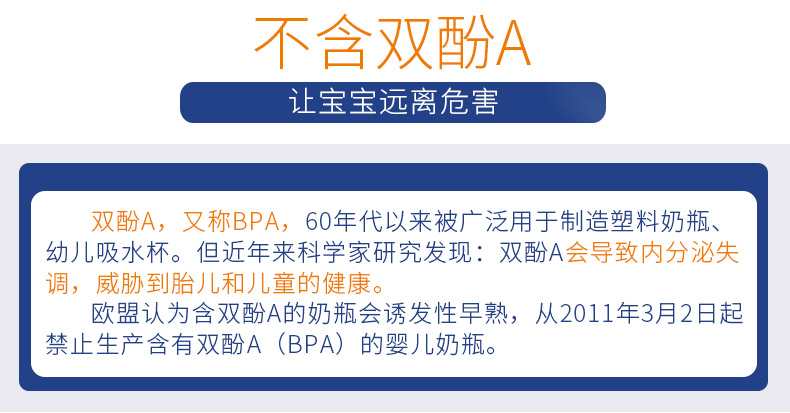 不含双酚A

让宝宝远离危害

双酚A，又称BPA，60年代以来被广泛用于制造塑料奶瓶、幼儿吸水杯。但近年来科学家研究发现：双酚A会导致内分泌失调，威胁到胎儿和儿童的健康。

欧盟认为含双酚A的奶瓶会诱发性早熟，从2011年3月2日起禁止生产含有双酚A（BPA）的婴儿奶瓶。